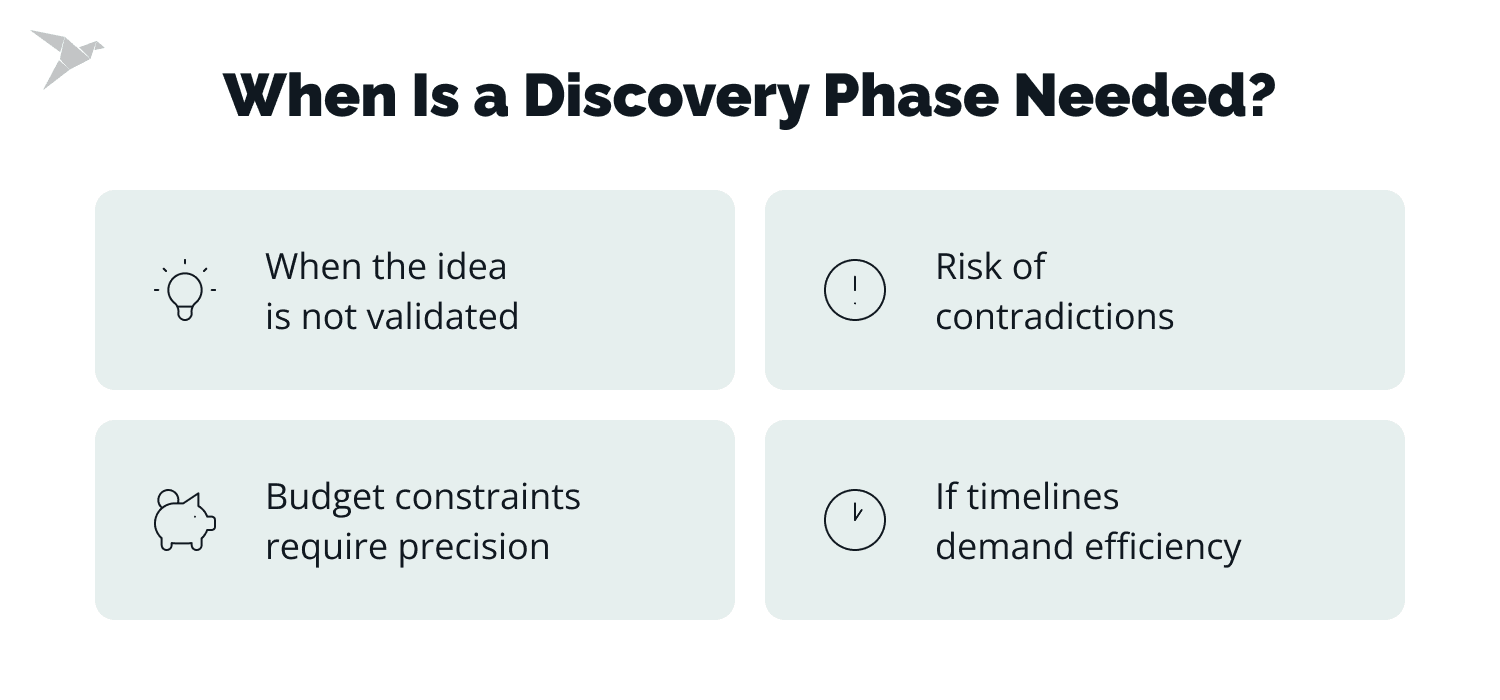 When Is a Discovery Phase Needed?

When the idea is not validated

Risk of contradictions

Budget constraints require precision

If timelines demand efficiency